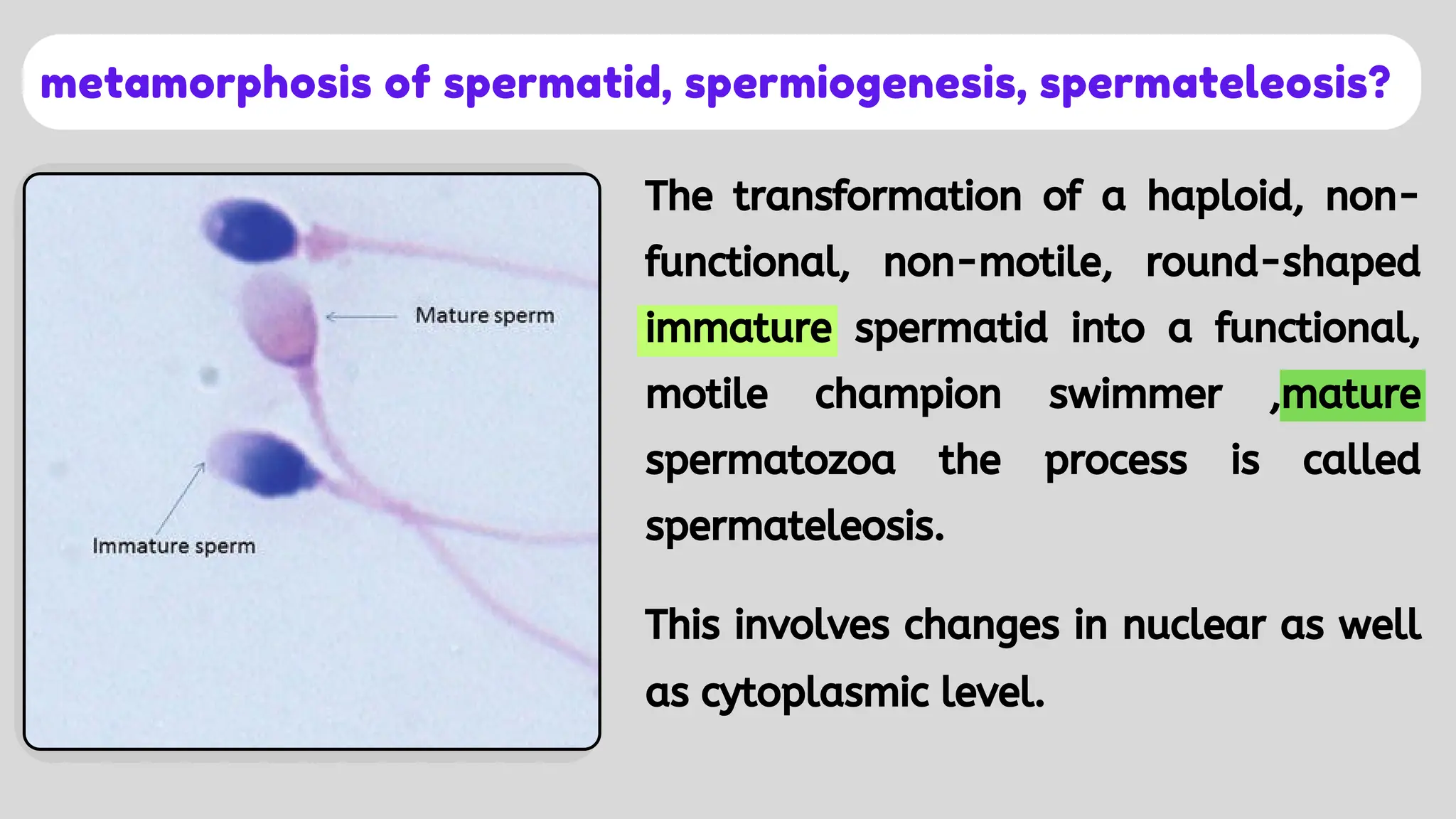 metamorphosis of spermatid, spermiogenesis, spermateleosis?

Mature sperm

Immature sperm

The transformation of a haploid, non-functional, non-motile, round-shaped immature spermatid into a functional, motile champion swimmer ,mature spermatozoa the process is called spermateleosis.

This involves changes in nuclear as well as cytoplasmic level.